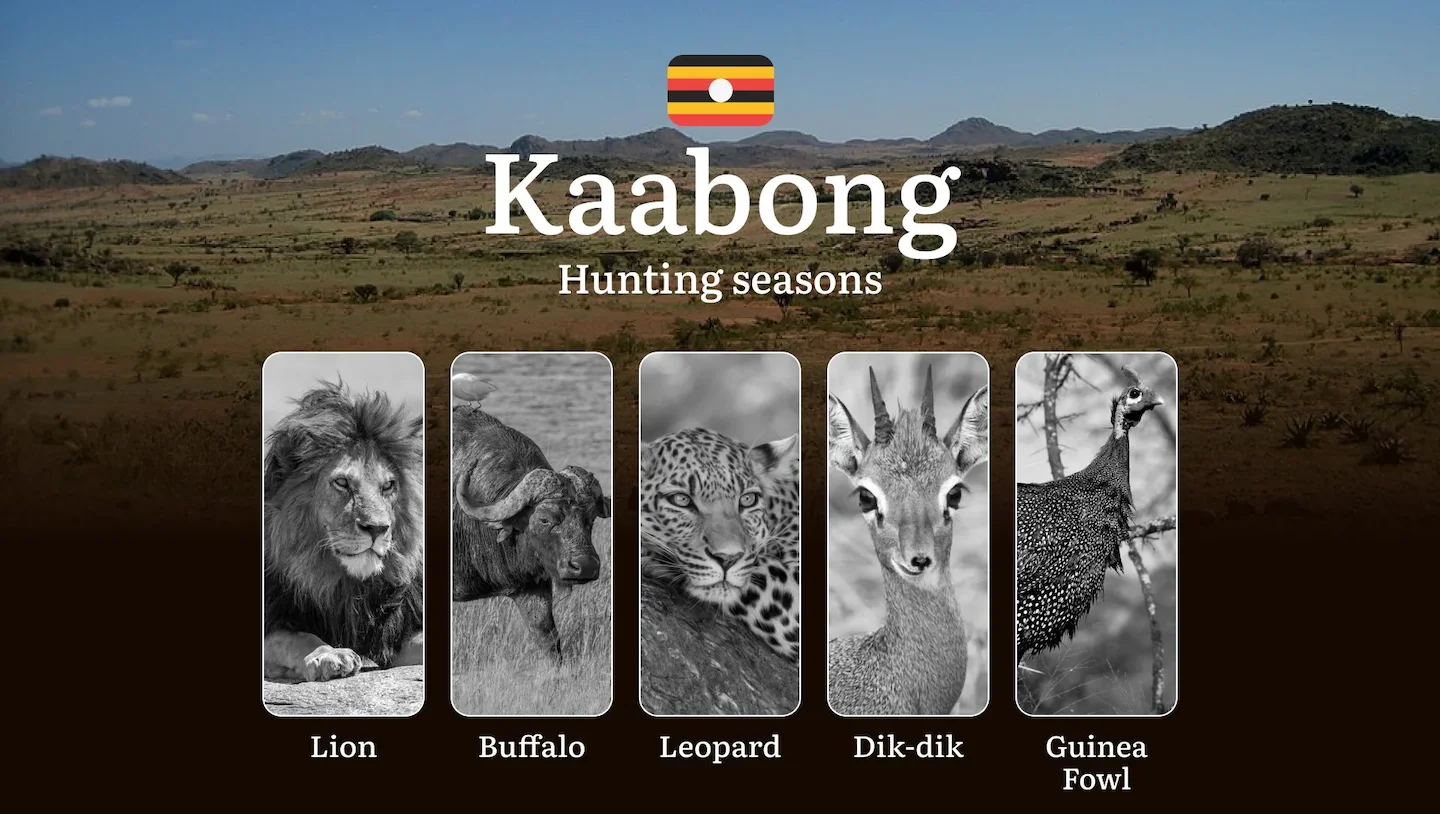 Kaabong
Hunting seasons

Lion

Buffalo

Leopard

Dik-dik

Guinea Fowl